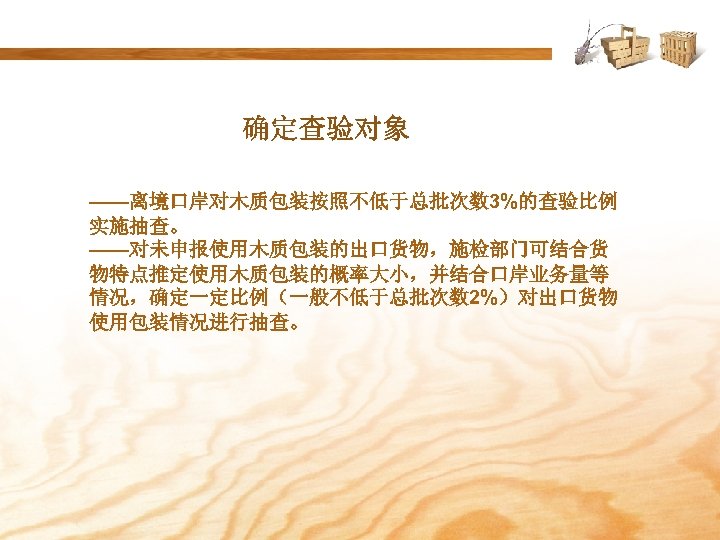 确定查验对象

——离境口岸对木质包装按照不低于总批次数3%的查验比例实施抽查。
——对未申报使用木质包装的出口货物，施检部门可结合货物特点推定使用木质包装的概率大小，并结合口岸业务量等情况，确定一定比例（一般不低于总批次数2%）对出口货物使用包装情况进行抽查。